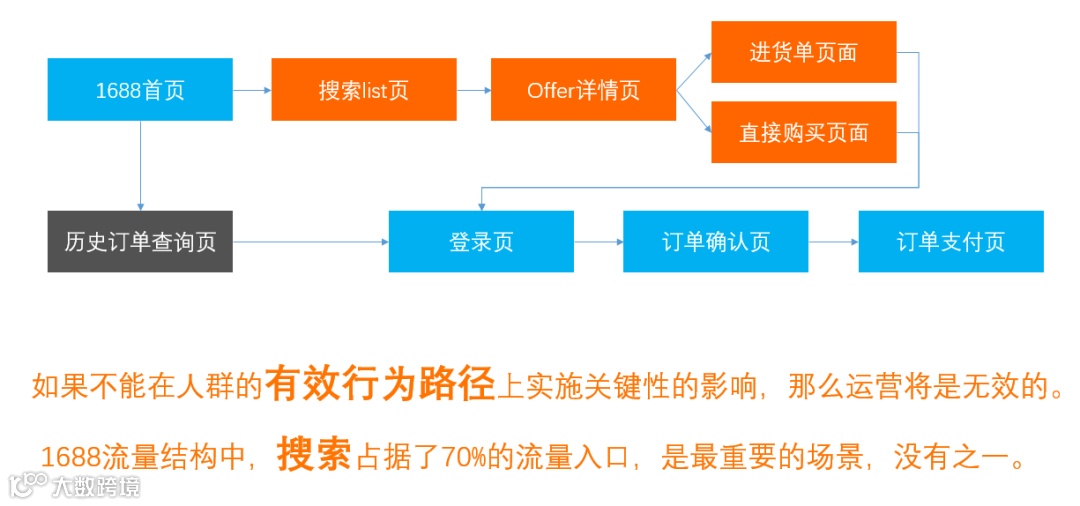 1688首页

搜索list页

Offer详情页

进货单页面

直接购买页面

历史订单查询页

登录页

订单确认页

订单支付页

如果不能在人群的有效行为路径上实施关键性的影响，那么运营将是无效的。

1688流量结构中，搜索占据了70%的流量入口，是最重要的场景，没有之一。

大数跨境